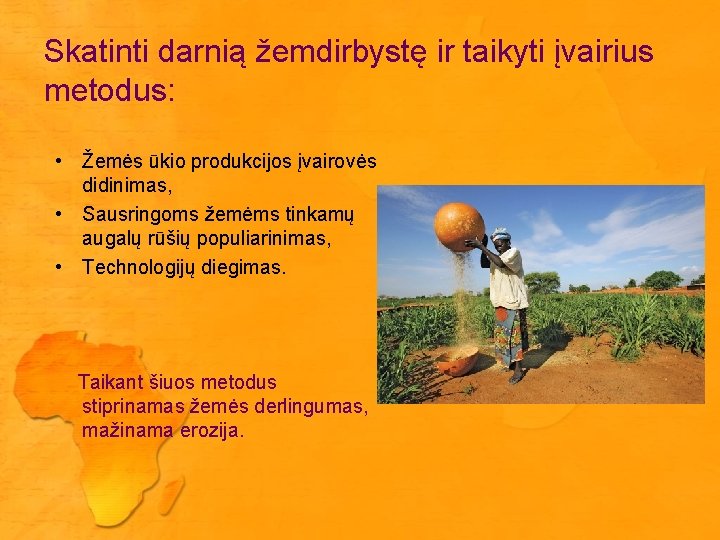 Skatinti darnią žemdirbystę ir taikyti įvairius metodus:

• Žemės ūkio produkcijos įvairovės didinimas,
• Sausringoms žemėms tinkamų augalų rūšių populiarinimas,
• Technologijų diegimas.

Taikant šiuos metodus stiprinamas žemės derlingumas, mažinama erozija.